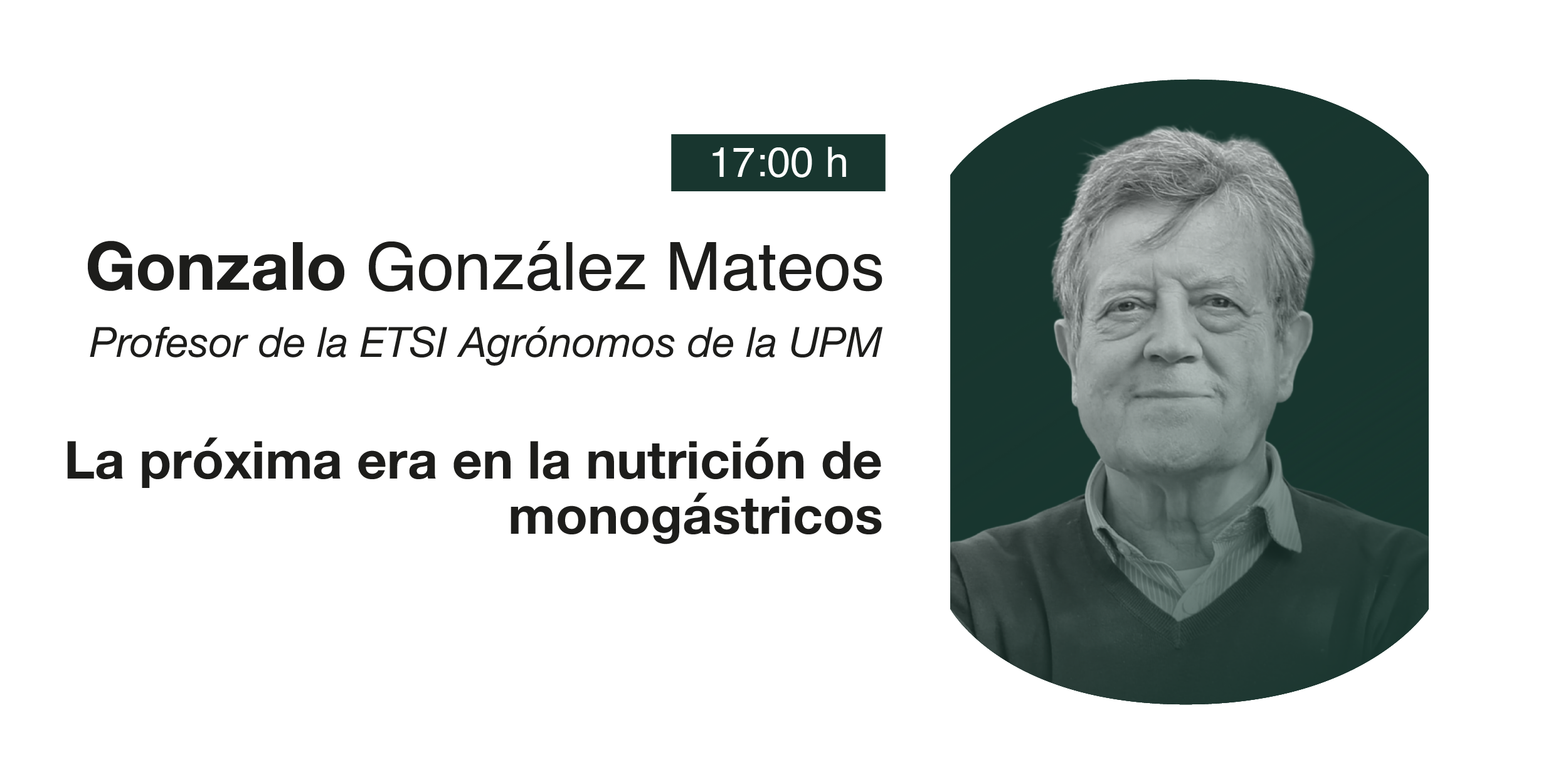 17:00 h

Gonzalo González Mateos

Profesor de la ETSI Agrónomos de la UPM

La próxima era en la nutrición de monogástricos